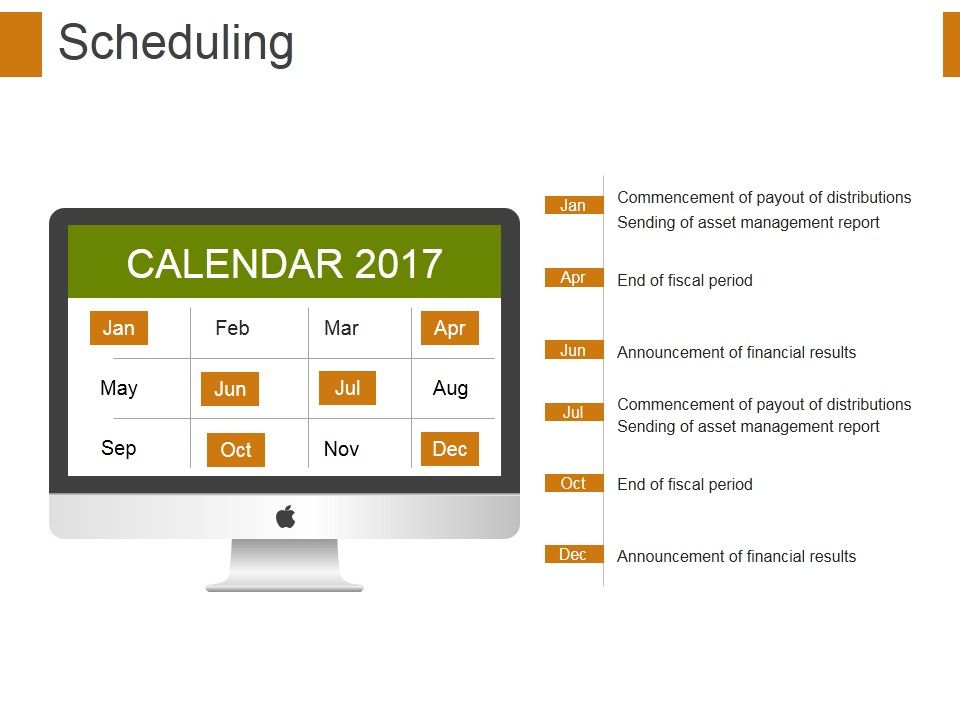 Scheduling

CALENDAR 2017

| Jan | Feb | Mar | Apr |
|---|---|---|---|
| May | Jun | Jul | Aug |
| Sep | Oct | Nov | Dec |

Jan Commencement of payout of distributions
Sending of asset management report

Apr End of fiscal period

Jun Announcement of financial results

Jul Commencement of payout of distributions
Sending of asset management report

Oct End of fiscal period

Dec Announcement of financial results